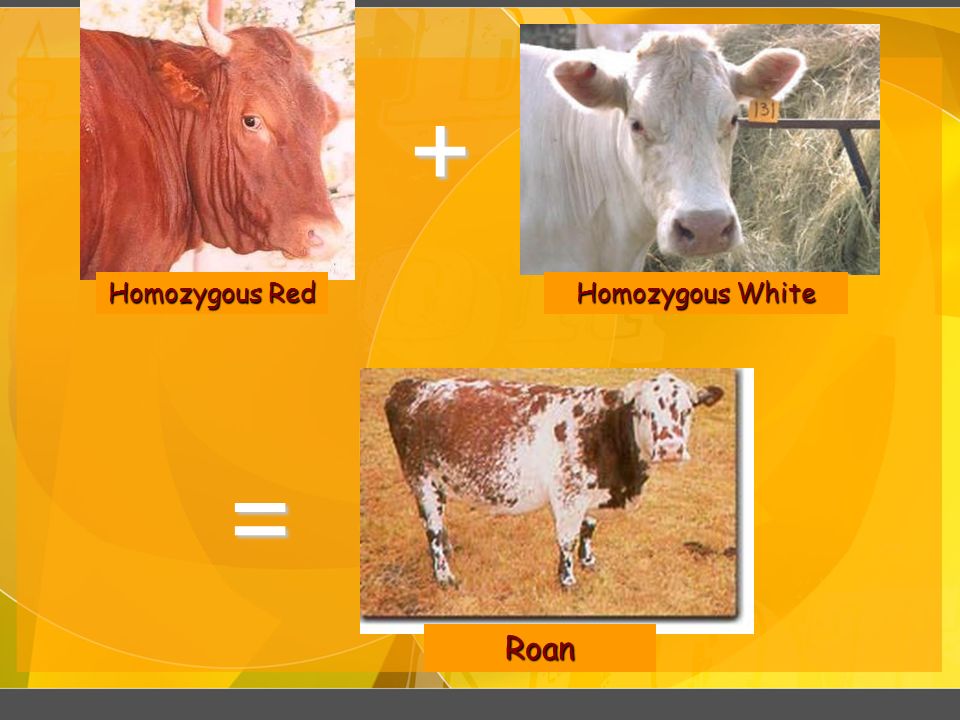 Homozygous Red

+

131

Homozygous White

=

Roan